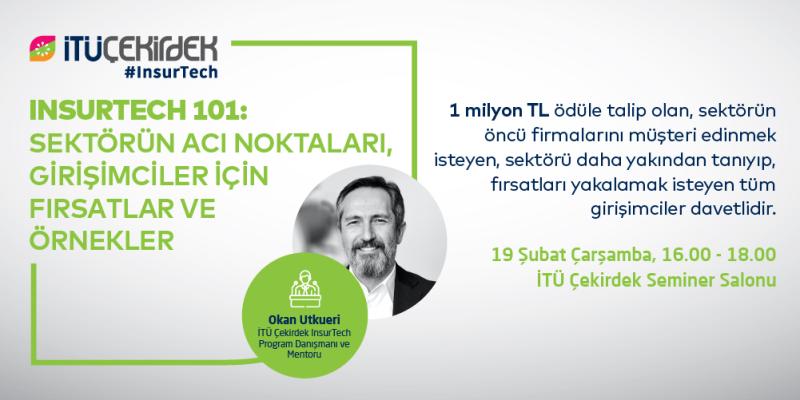 İTÜÇEKİRDEK
#InsurTech

INSURTECH 101:
SEKTÖRÜN ACI NOKTALARI, GİRİŞİMCİLER İÇİN FIRSATLAR VE ÖRNEKLER

Okan Utkueri
İTÜ Çekirdek InsurTech Program Danışmanı ve Mentoru

1 milyon TL ödüle talip olan, sektörün öncü firmalarını müşteri edinmek isteyen, sektörü daha yakından tanıyıp, fırsatları yakalamak isteyen tüm girişimciler davetlidir.

19 Şubat Çarşamba, 16.00 - 18.00
İTÜ Çekirdek Seminer Salonu